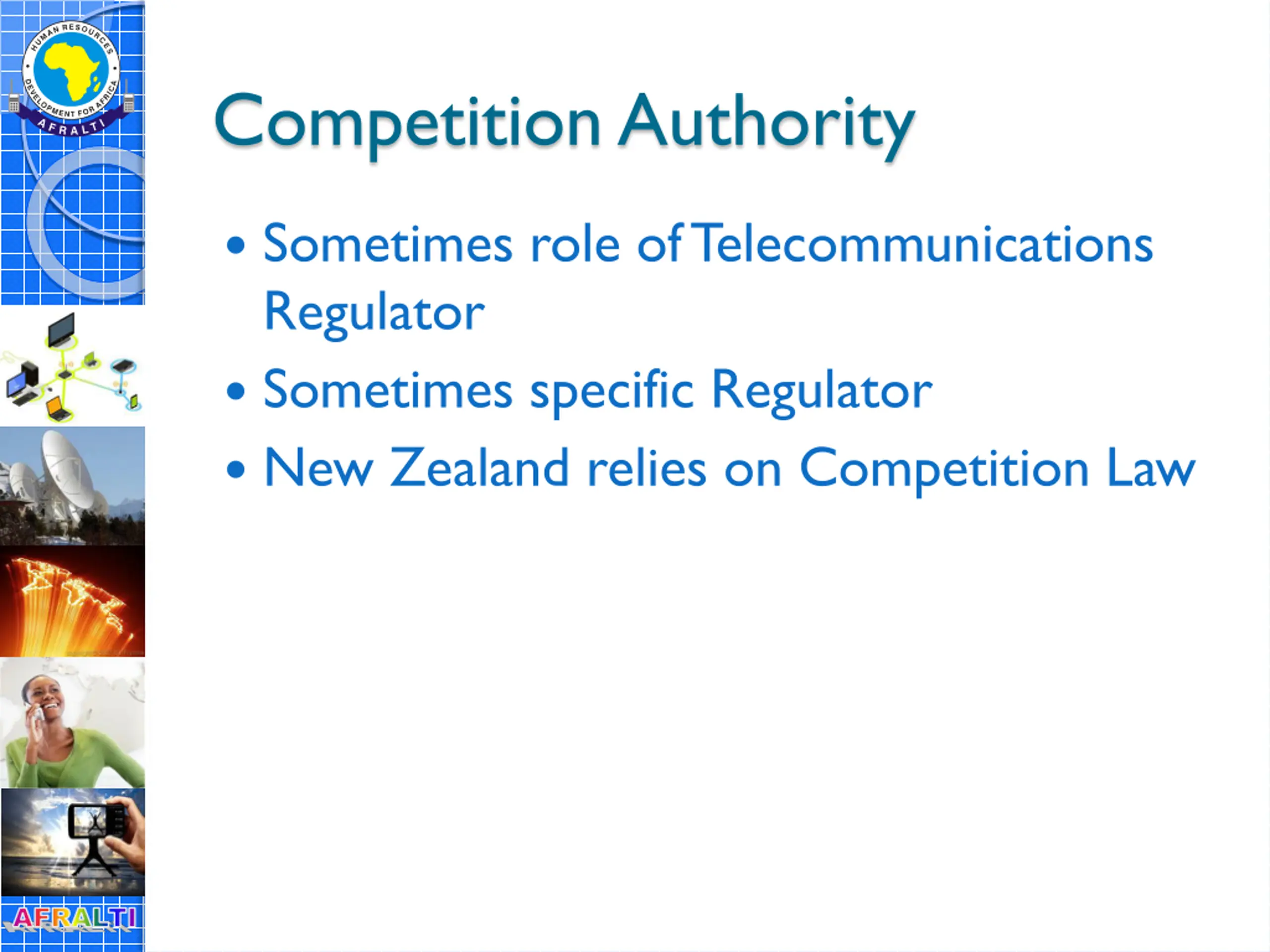 HUMAN RESOURCES DEVELOPMENT FOR AFRICA
AFRALTI

Competition Authority

• Sometimes role of Telecommunications Regulator
• Sometimes specific Regulator
• New Zealand relies on Competition Law

AFRALTI